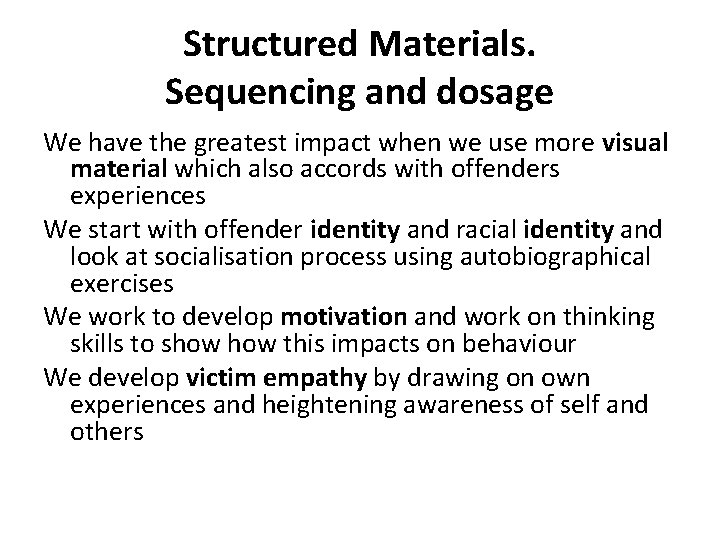 Structured Materials.
Sequencing and dosage

We have the greatest impact when we use more visual material which also accords with offenders experiences

We start with offender identity and racial identity and look at socialisation process using autobiographical exercises

We work to develop motivation and work on thinking skills to show how this impacts on behaviour

We develop victim empathy by drawing on own experiences and heightening awareness of self and others